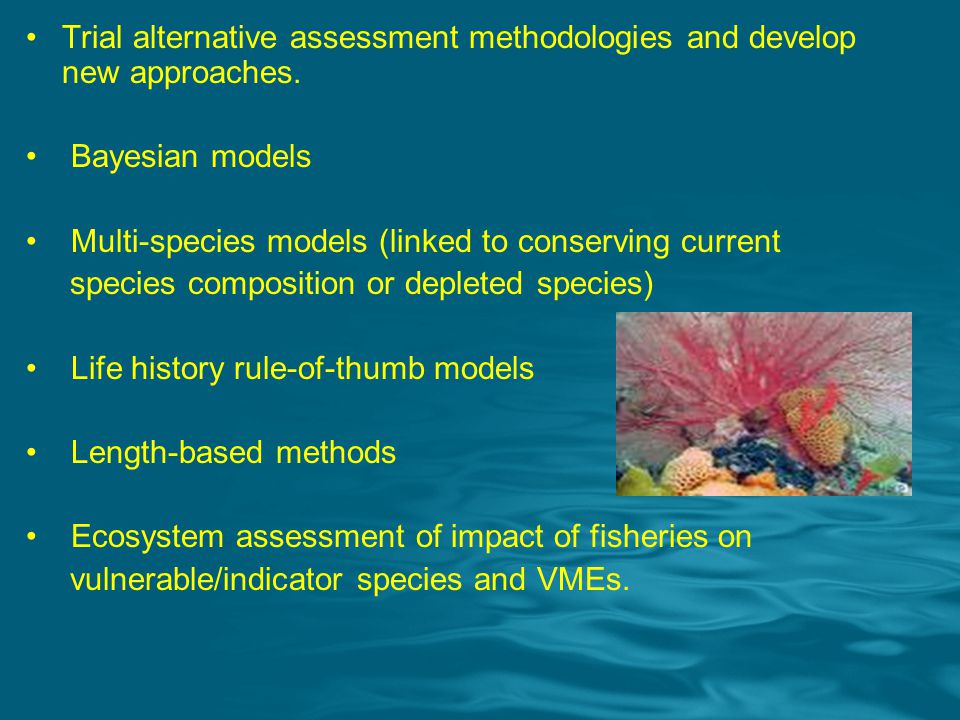 • Trial alternative assessment methodologies and develop new approaches.

• Bayesian models

• Multi-species models (linked to conserving current species composition or depleted species)

• Life history rule-of-thumb models

• Length-based methods

• Ecosystem assessment of impact of fisheries on vulnerable/indicator species and VMEs.